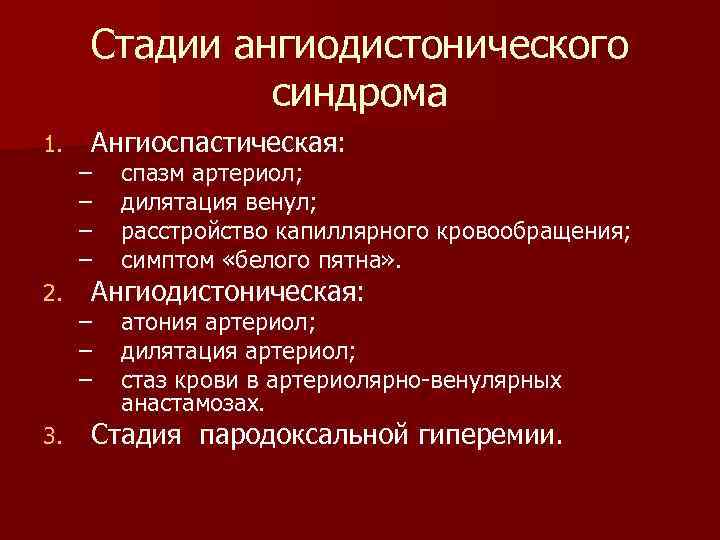 Стадии ангиодистонического синдрома

1. Ангиоспастическая:
– спазм артериол;
– дилятация венул;
– расстройство капиллярного кровообращения;
– симптом «белого пятна».
2. Ангиодистоническая:
– атония артериол;
– дилятация артериол;
– стаз крови в артериолярно-венулярных анастамозах.
3. Стадия пародоксальной гиперемии.